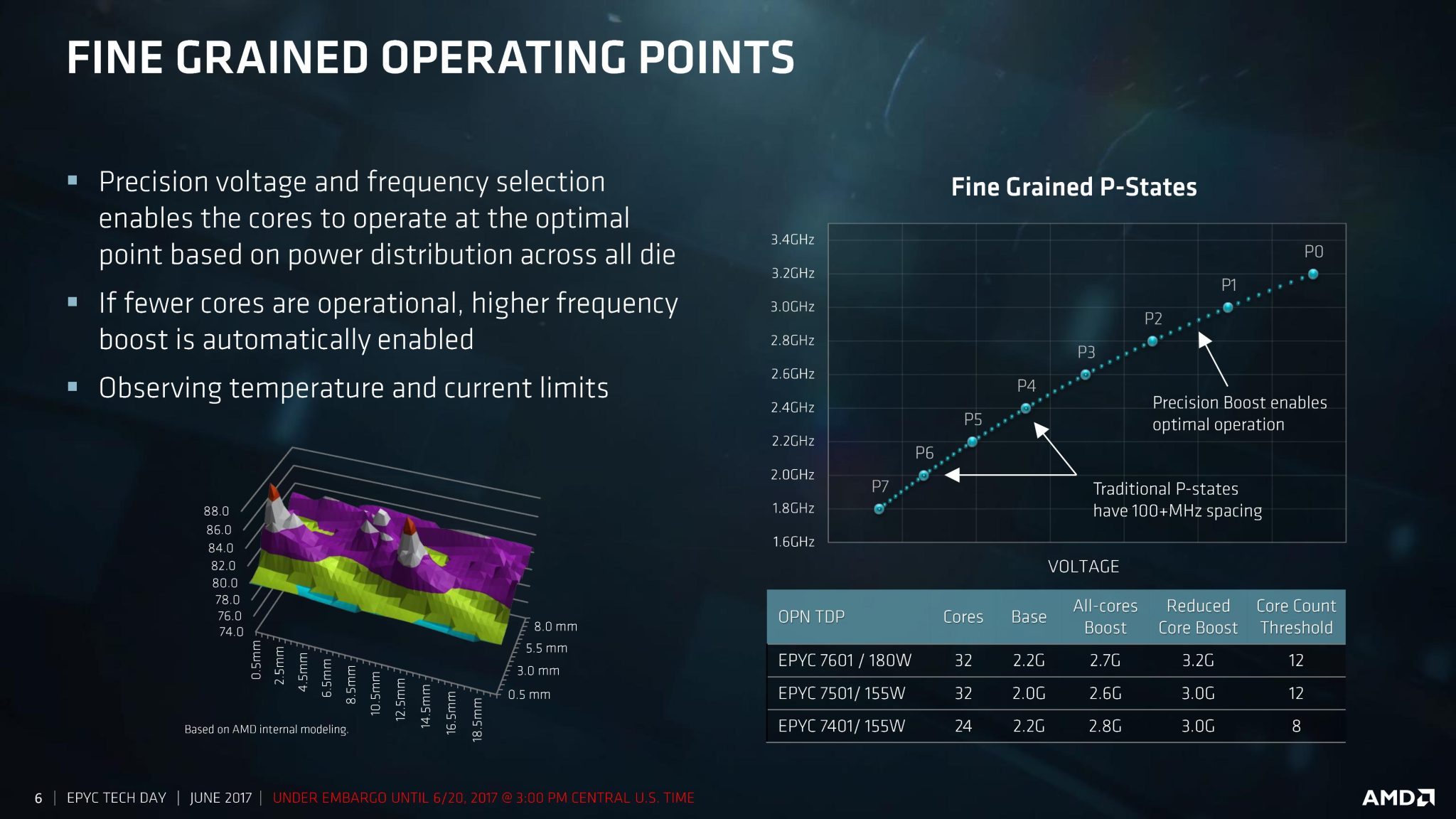 FINE GRAINED OPERATING POINTS

▪ Precision voltage and frequency selection enables the cores to operate at the optimal point based on power distribution across all die

▪ If fewer cores are operational, higher frequency boost is automatically enabled

▪ Observing temperature and current limits

88.0
86.0
84.0
82.0
80.0
78.0
76.0
74.0

0.5mm 2.5mm 4.5mm 6.5mm 8.5mm 10.5mm 12.5mm 14.5mm 16.5mm 18.5mm

8.0 mm
5.5 mm
3.0 mm
0.5 mm

Based on AMD internal modeling.

Fine Grained P-States

3.4GHz
3.2GHz
3.0GHz
2.8GHz
2.6GHz
2.4GHz
2.2GHz
2.0GHz
1.8GHz
1.6GHz

P0 P1 P2 P3 P4 P5 P6 P7

Precision Boost enables optimal operation

Traditional P-states have 100+MHz spacing

VOLTAGE

| OPN TDP | Cores | Base | All-cores Boost | Reduced Core Boost | Core Count Threshold |
|---|---|---|---|---|---|
| EPYC 7601 / 180W | 32 | 2.2G | 2.7G | 3.2G | 12 |
| EPYC 7501/ 155W | 32 | 2.0G | 2.6G | 3.0G | 12 |
| EPYC 7401/ 155W | 24 | 2.2G | 2.8G | 3.0G | 8 |

6 | EPYC TECH DAY | JUNE 2017 | UNDER EMBARGO UNTIL 6/20, 2017 @ 3:00 PM CENTRAL U.S. TIME

AMD